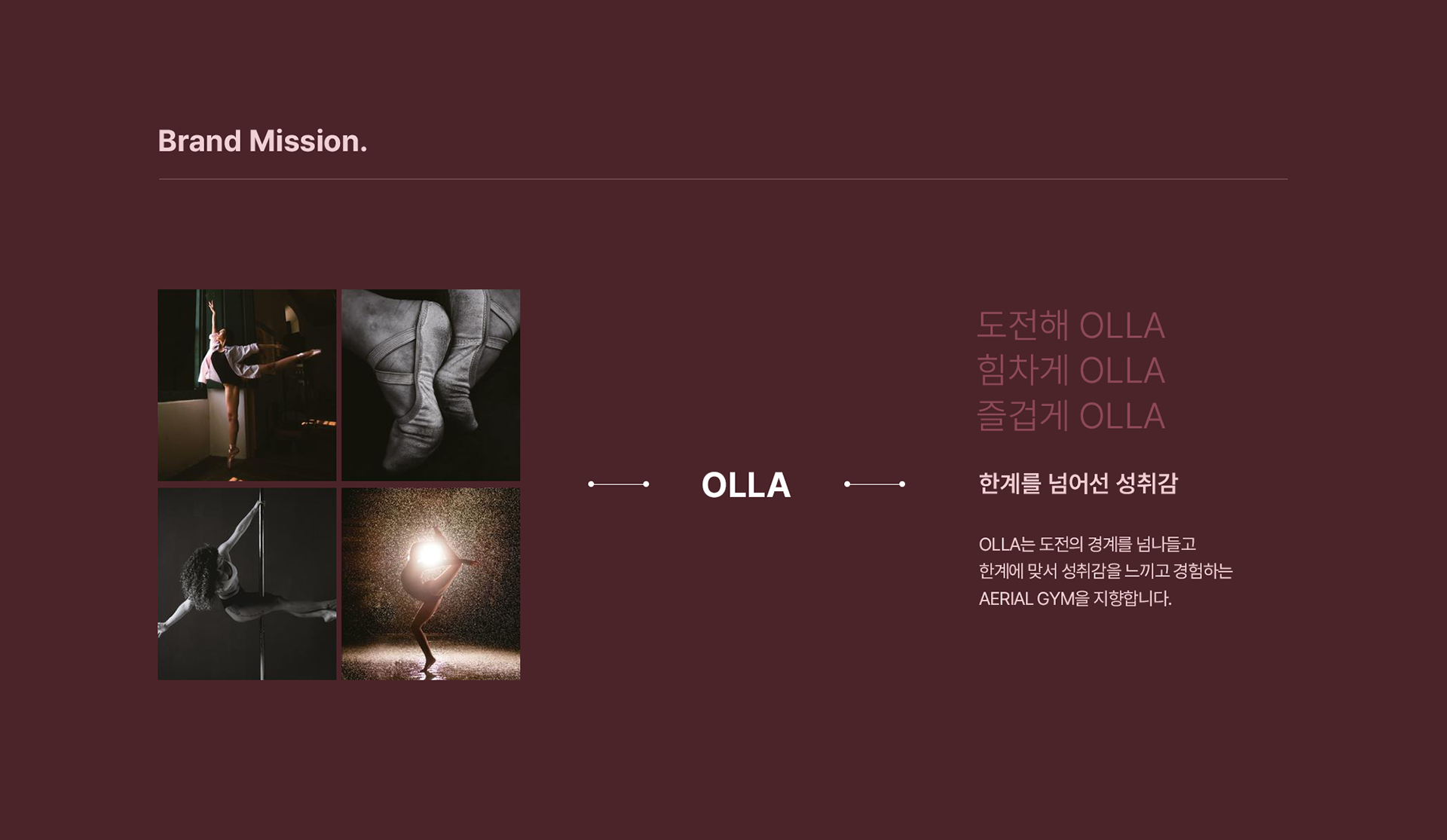 Brand Mission.

OLLA

도전해 OLLA
힘차게 OLLA
즐겁게 OLLA

한계를 넘어선 성취감

OLLA는 도전의 경계를 넘나들고
한계에 맞서 성취감을 느끼고 경험하는
AERIAL GYM을 지향합니다.